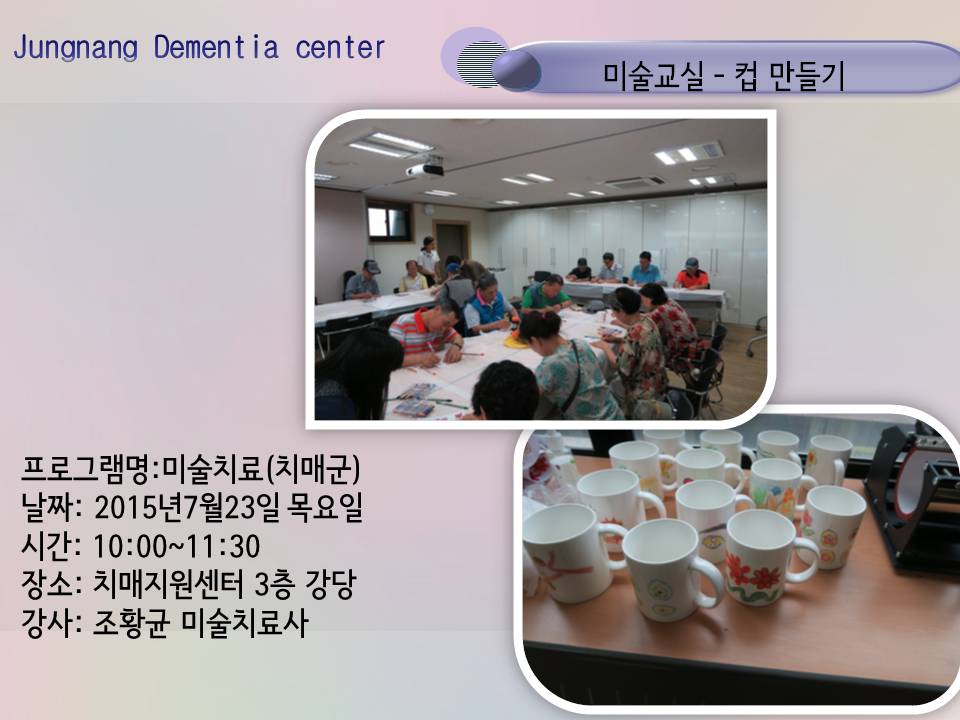 Jungnang Dementia center

미술교실 - 컵 만들기

프로그램명:미술치료(치매군)
날짜: 2015년7월23일 목요일
시간: 10:00~11:30
장소: 치매지원센터 3층 강당
강사: 조황균 미술치료사